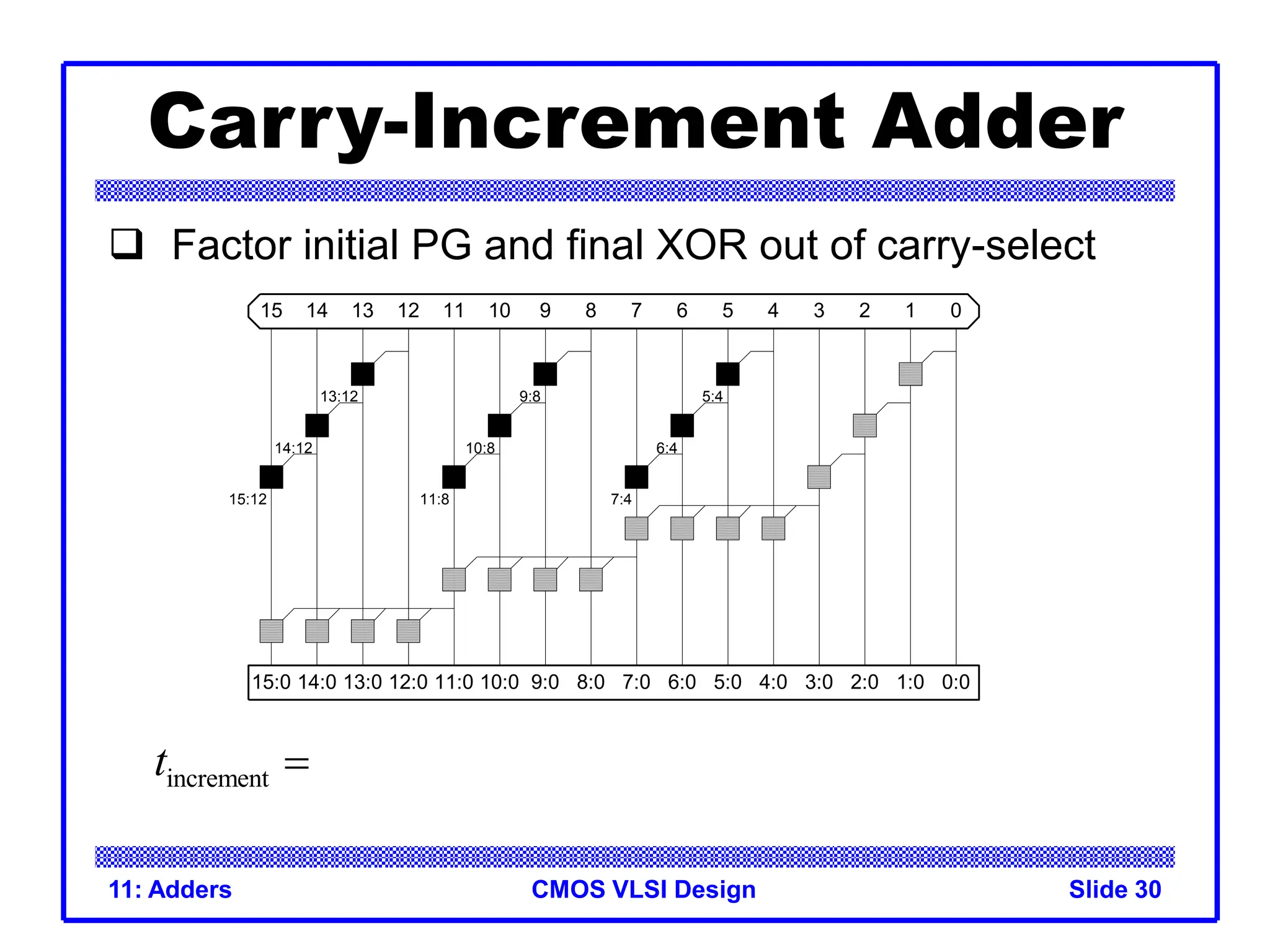 Carry-Increment Adder

❑ Factor initial PG and final XOR out of carry-select

15 14 13 12 11 10 9 8 7 6 5 4 3 2 1 0

13:12
9:8
5:4
14:12
10:8
6:4
15:12
11:8
7:4

15:0 14:0 13:0 12:0 11:0 10:0 9:0 8:0 7:0 6:0 5:0 4:0 3:0 2:0 1:0 0:0

$t_{\text{increment}} =$

11: Adders
CMOS VLSI Design
Slide 30